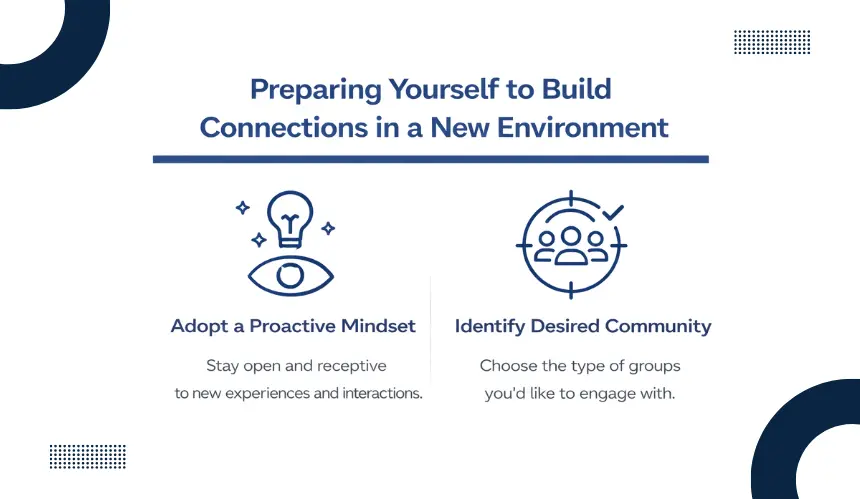 Preparing Yourself to Build Connections in a New Environment

Adopt a Proactive Mindset

Stay open and receptive to new experiences and interactions.

Identify Desired Community

Choose the type of groups you'd like to engage with.